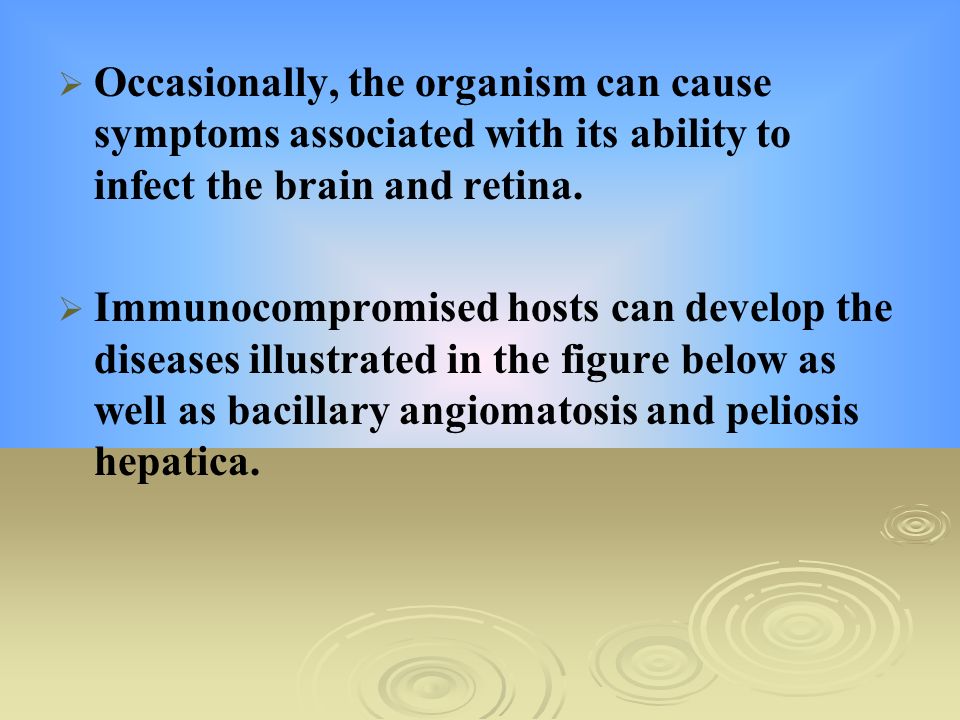 ➢ Occasionally, the organism can cause symptoms associated with its ability to infect the brain and retina.

➢ Immunocompromised hosts can develop the diseases illustrated in the figure below as well as bacillary angiomatosis and peliosis hepatica.